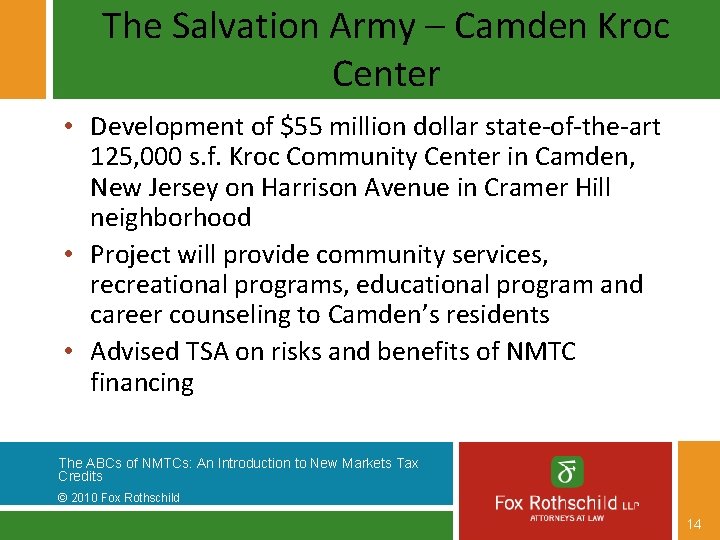 The Salvation Army – Camden Kroc Center

• Development of \$55 million dollar state-of-the-art 125,000 s.f. Kroc Community Center in Camden, New Jersey on Harrison Avenue in Cramer Hill neighborhood
• Project will provide community services, recreational programs, educational program and career counseling to Camden's residents
• Advised TSA on risks and benefits of NMTC financing

The ABCs of NMTCs: An Introduction to New Markets Tax Credits
© 2010 Fox Rothschild

Fox Rothschild LLP
ATTORNEYS AT LAW

14